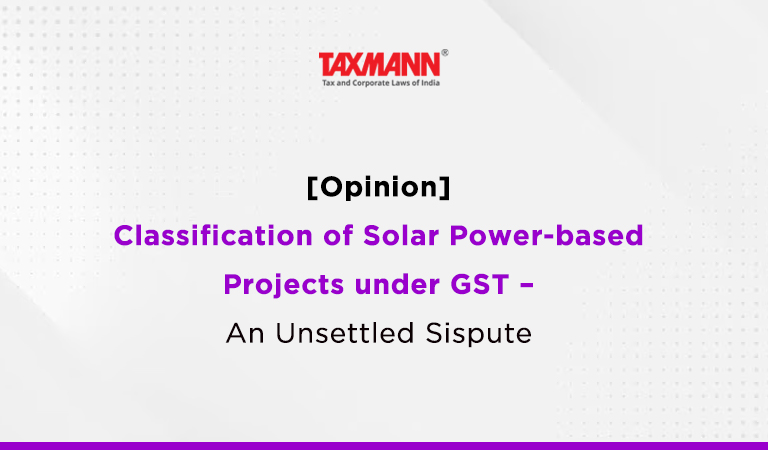 TAXMANN®
Tax and Corporate Laws of India

[Opinion]

Classification of Solar Power-based Projects under GST –

An Unsettled Sispute